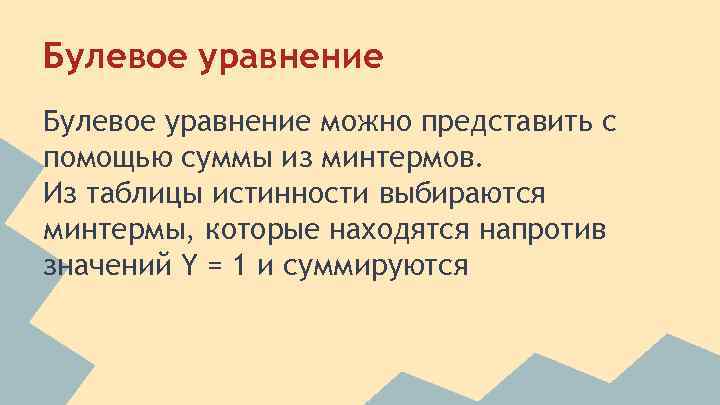 Булевое уравнение

Булевое уравнение можно представить с помощью суммы из минтермов.
Из таблицы истинности выбираются минтермы, которые находятся напротив значений Y = 1 и суммируются